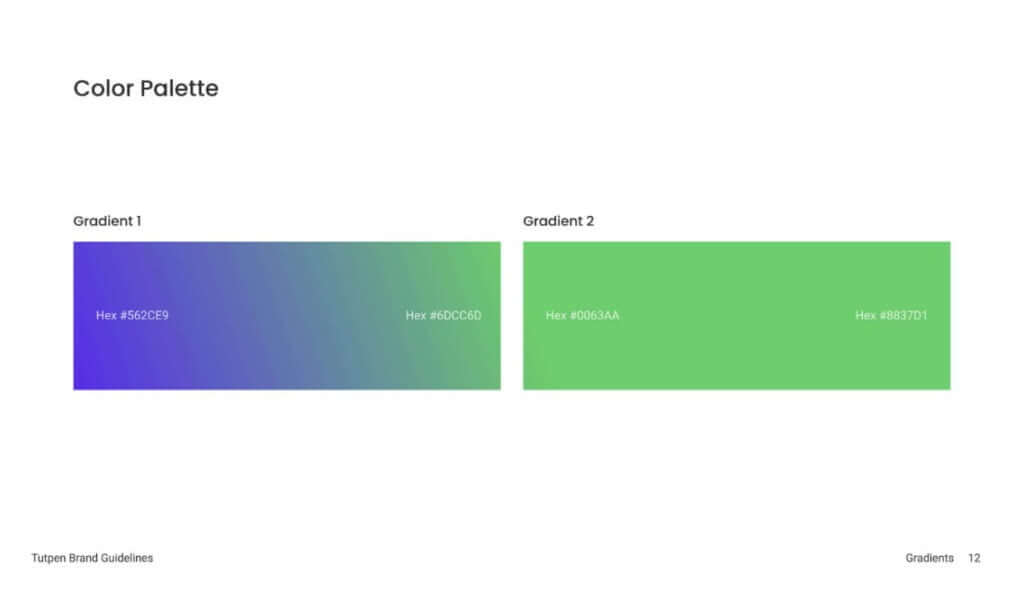 Color Palette

Gradient 1

Hex #562CE9

Hex #6DCC6D

Gradient 2

Hex #0063AA

Hex #8837D1

Tutpen Brand Guidelines

Gradients 12